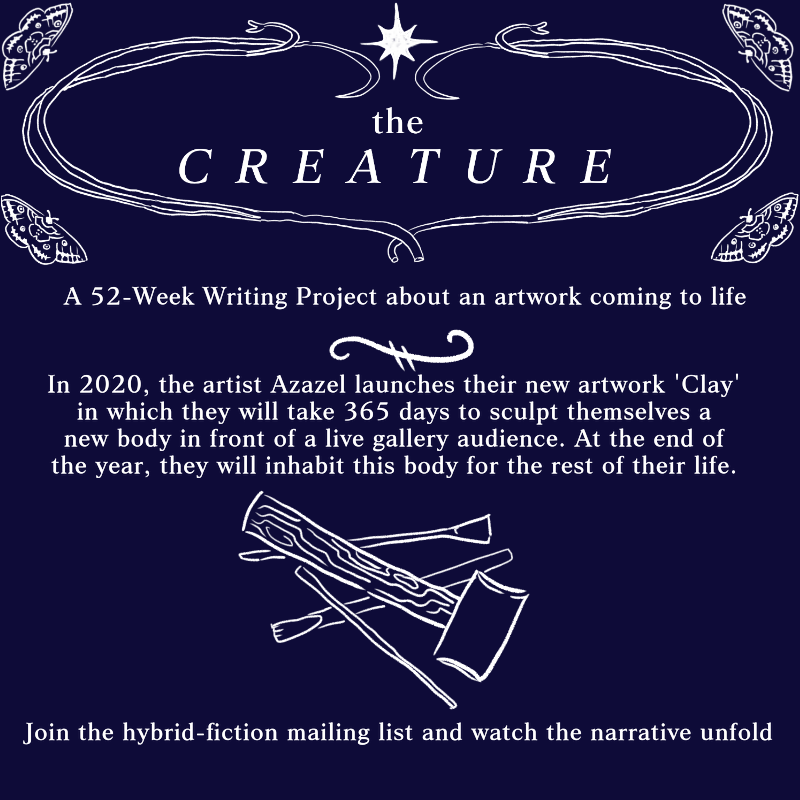 the
CREATURE

A 52-Week Writing Project about an artwork coming to life

In 2020, the artist Azazel launches their new artwork 'Clay' in which they will take 365 days to sculpt themselves a new body in front of a live gallery audience. At the end of the year, they will inhabit this body for the rest of their life.

Join the hybrid-fiction mailing list and watch the narrative unfold